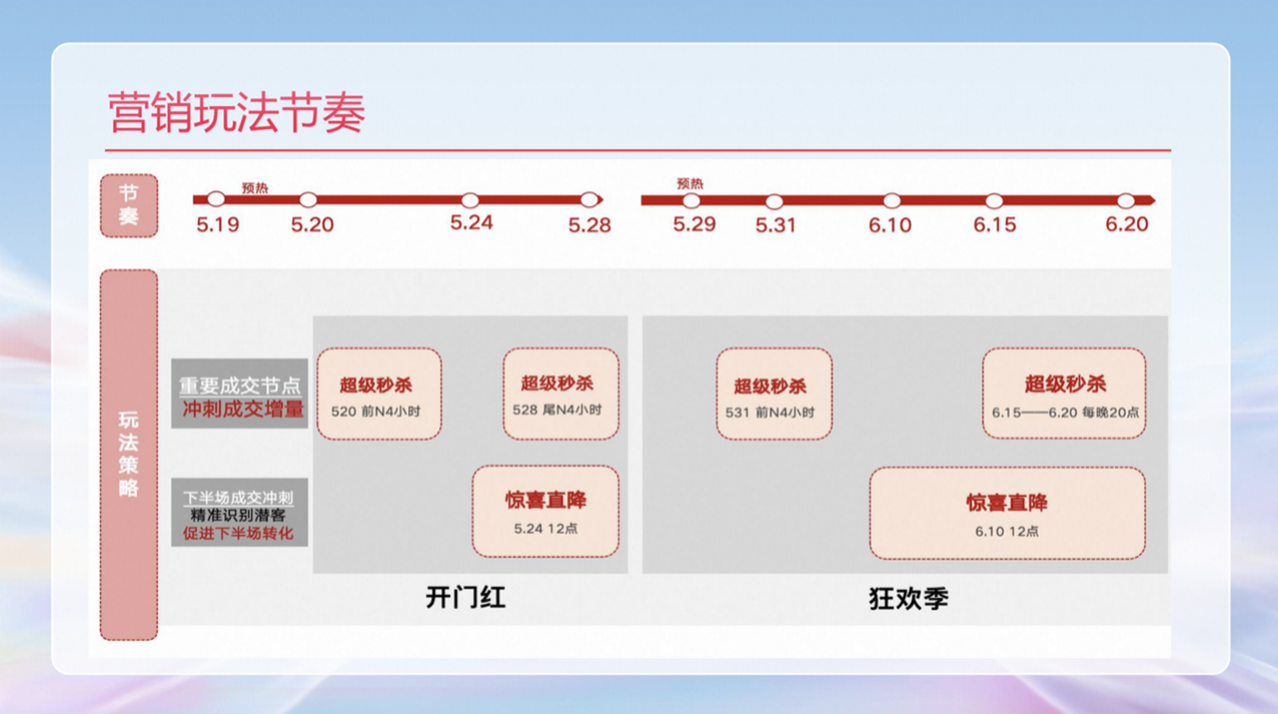 营销玩法节奏

节奏

预热
5.19 5.20 5.24 5.28

预热
5.29 5.31 6.10 6.15 6.20

玩法策略

重要成交节点
冲刺成交增量

下半场成交冲刺
精准识别潜客
促进下半场转化

超级秒杀
520 前N4小时

超级秒杀
528 尾N4小时

惊喜直降
5.24 12点

开门红

超级秒杀
531 前N4小时

超级秒杀
6.15——6.20 每晚20点

惊喜直降
6.10 12点

狂欢季